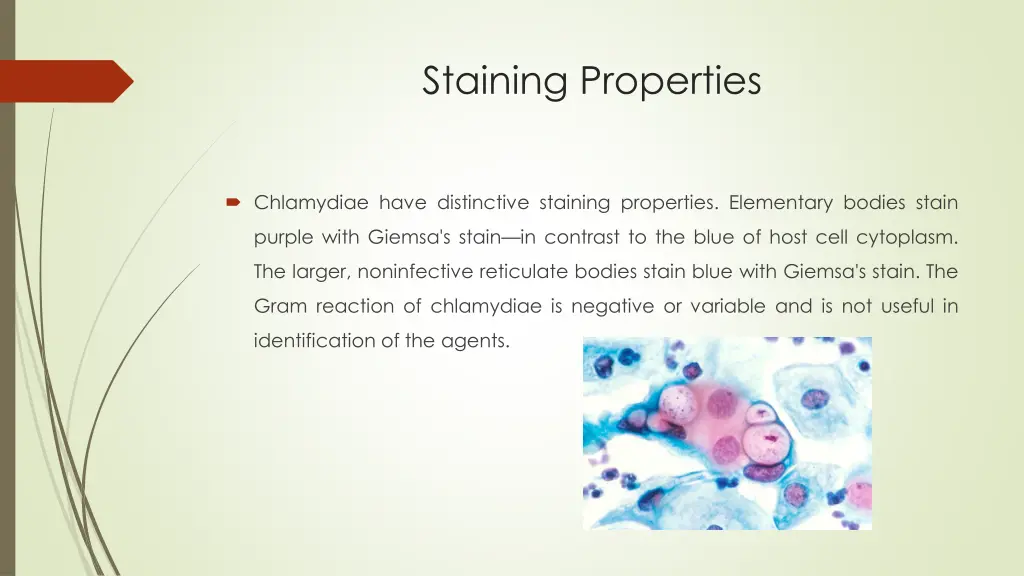 Staining Properties

Chlamydiae have distinctive staining properties. Elementary bodies stain purple with Giemsa's stain—in contrast to the blue of host cell cytoplasm. The larger, noninfective reticulate bodies stain blue with Giemsa's stain. The Gram reaction of chlamydiae is negative or variable and is not useful in identification of the agents.